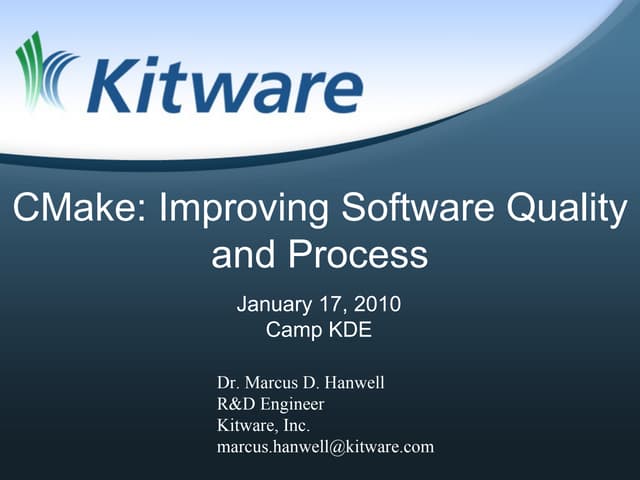 Kitware

CMake: Improving Software Quality and Process

January 17, 2010
Camp KDE

Dr. Marcus D. Hanwell
R&D Engineer
Kitware, Inc.
marcus.hanwell@kitware.com